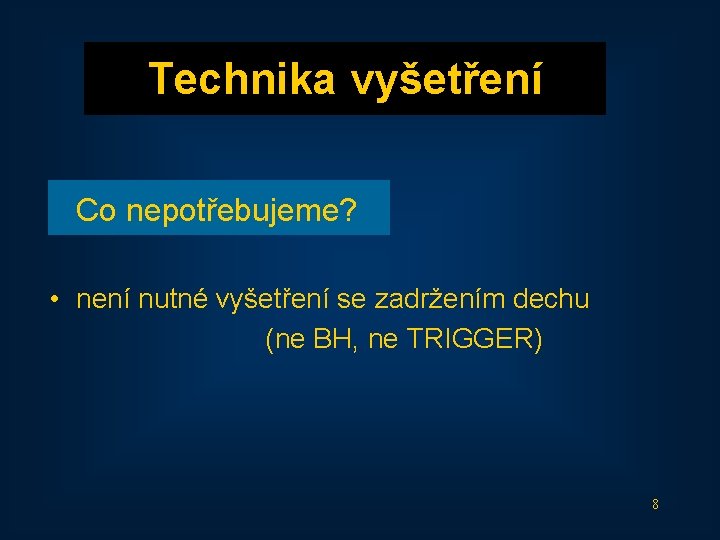 Technika vyšetření

Co nepotřebujeme?

• není nutné vyšetření se zadržením dechu (ne BH, ne TRIGGER)

8